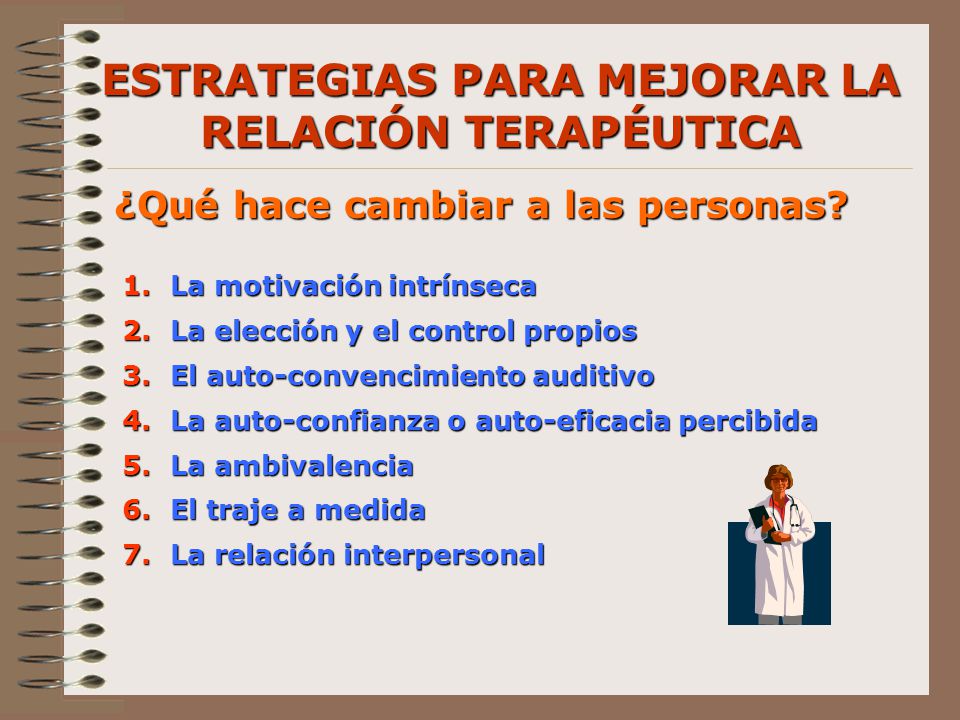 ESTRATEGIAS PARA MEJORAR LA RELACIÓN TERAPÉUTICA

¿Qué hace cambiar a las personas?

1. La motivación intrínseca
2. La elección y el control propios
3. El auto-convencimiento auditivo
4. La auto-confianza o auto-eficacia percibida
5. La ambivalencia
6. El traje a medida
7. La relación interpersonal